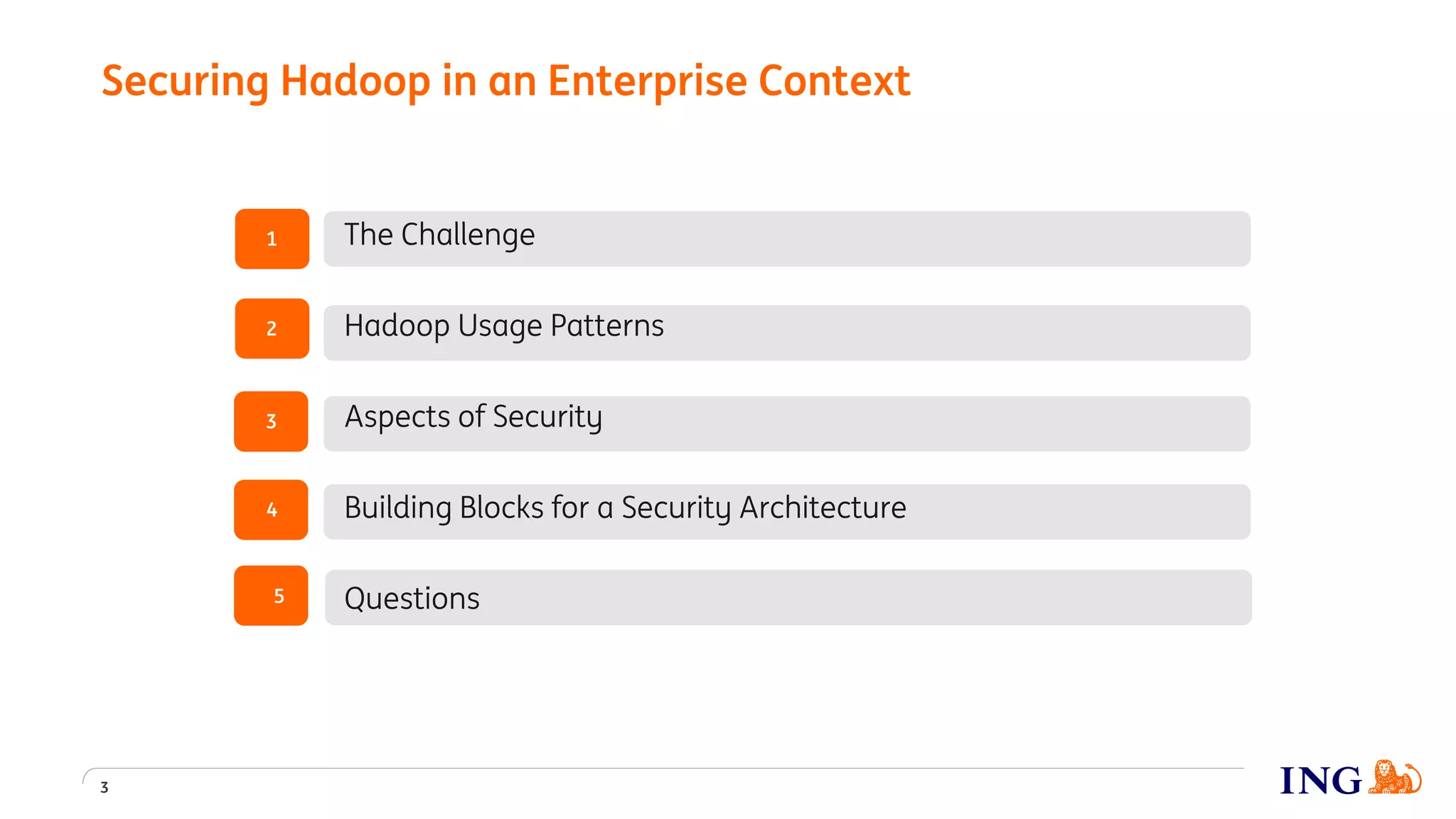 Securing Hadoop in an Enterprise Context

1 The Challenge

2 Hadoop Usage Patterns

3 Aspects of Security

4 Building Blocks for a Security Architecture

5 Questions

3

ING